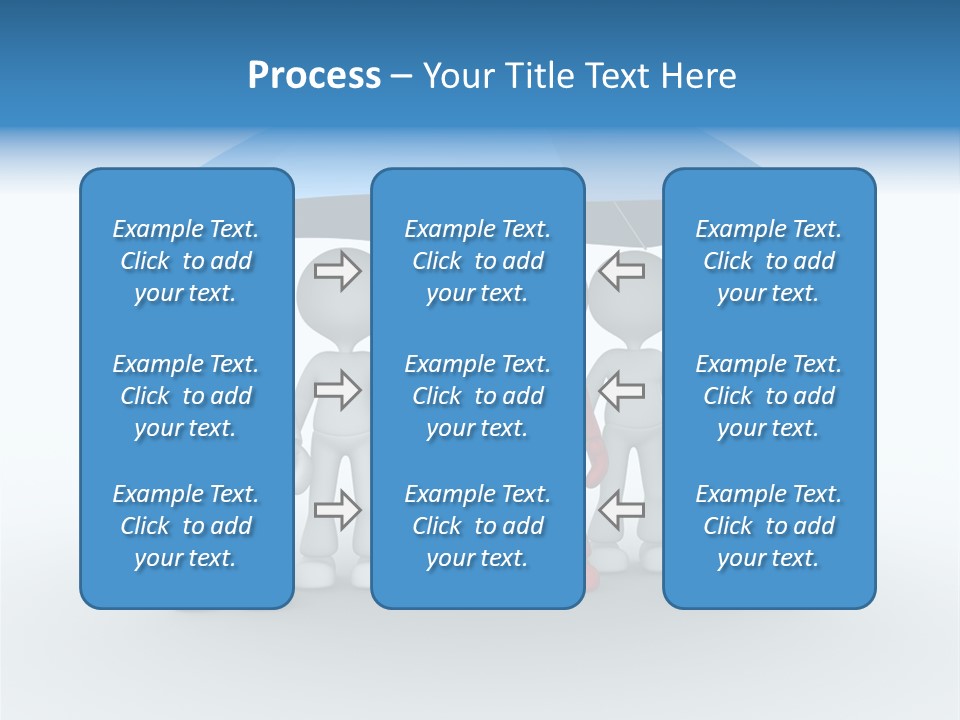 Process – Your Title Text Here

Example Text. Click to add your text.

Example Text. Click to add your text.

Example Text. Click to add your text.

Example Text. Click to add your text.

Example Text. Click to add your text.

Example Text. Click to add your text.

Example Text. Click to add your text.

Example Text. Click to add your text.

Example Text. Click to add your text.